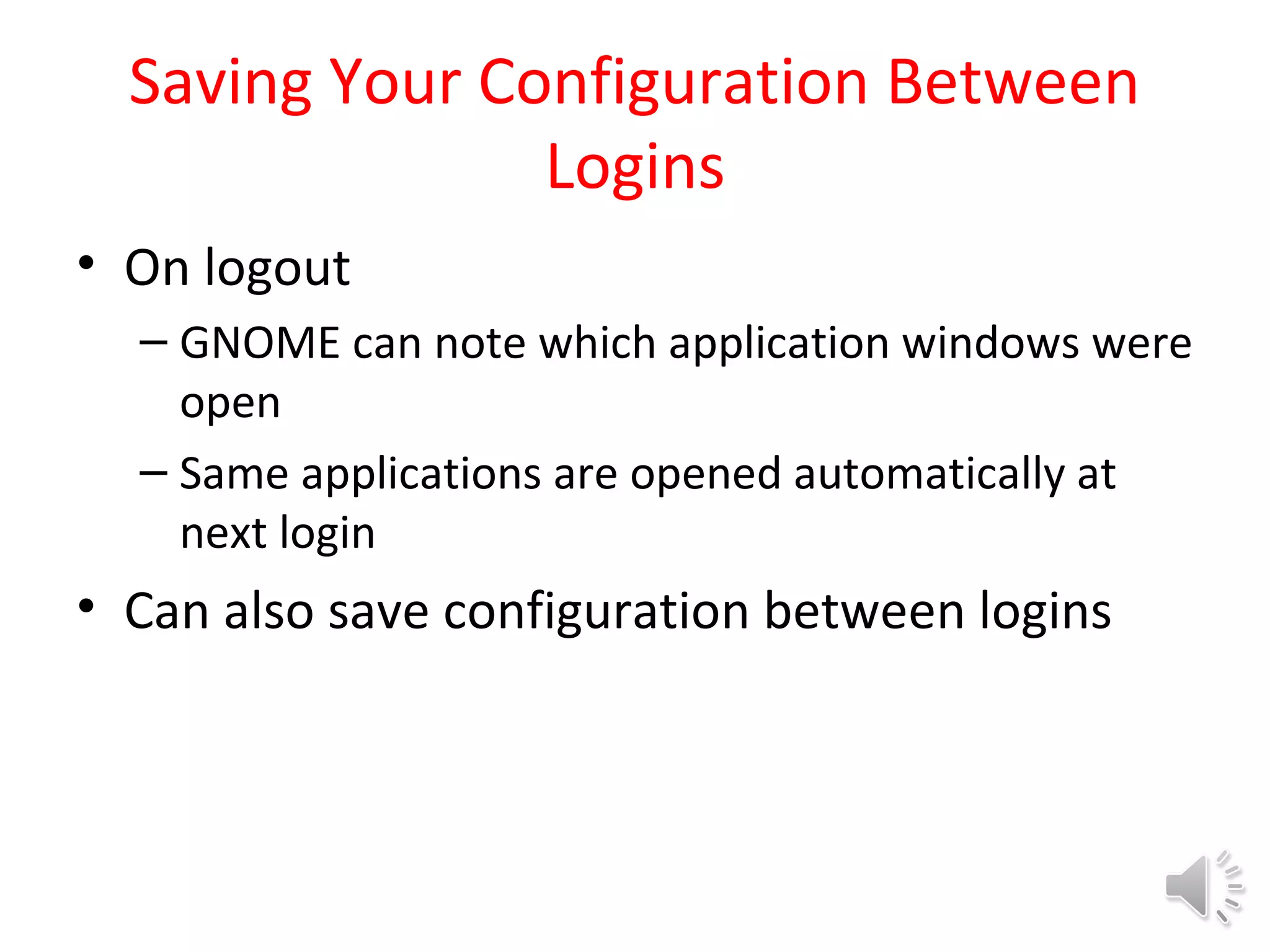 Saving Your Configuration Between Logins

• On logout
  – GNOME can note which application windows were open
  – Same applications are opened automatically at next login
• Can also save configuration between logins